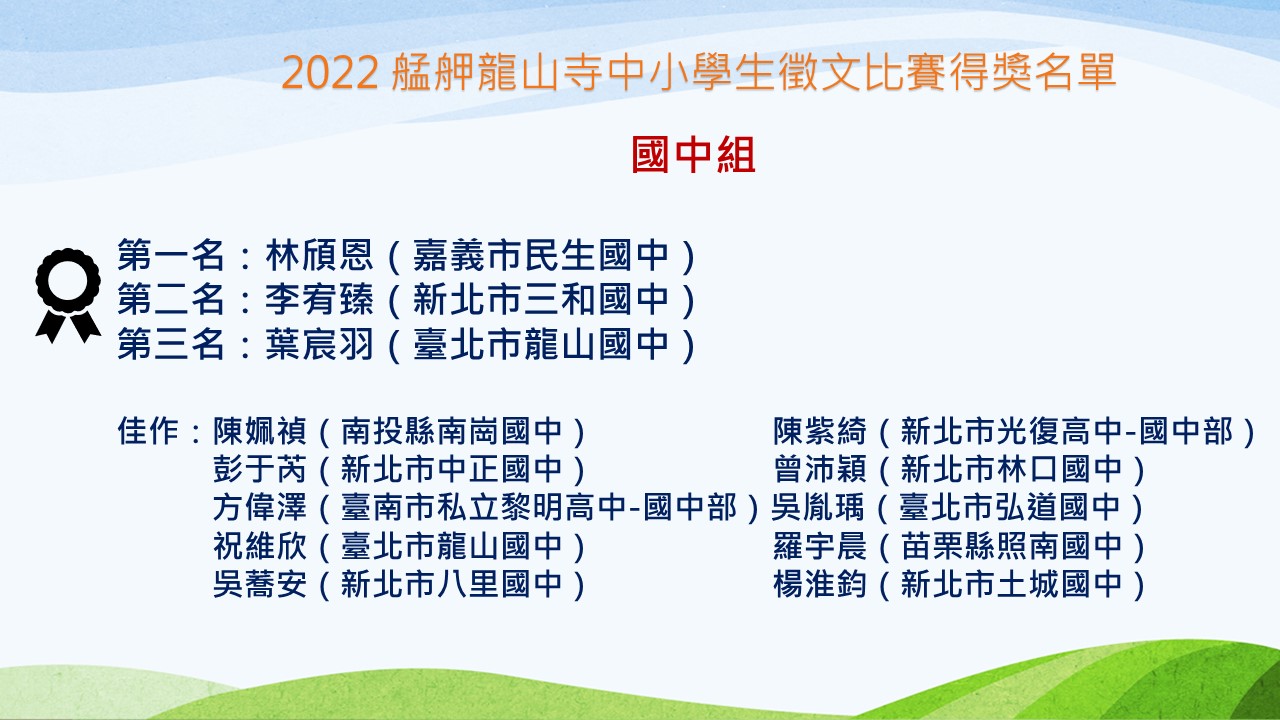 2022 艋舺龍山寺中小學生徵文比賽得獎名單

國中組

第一名：林頎恩（嘉義市民生國中）
第二名：李宥臻（新北市三和國中）
第三名：葉宸羽（臺北市龍山國中）

佳作：陳姵禎（南投縣南崗國中）
彭于芮（新北市中正國中）
方偉澤（臺南市私立黎明高中-國中部）
祝維欣（臺北市龍山國中）
吳蕎安（新北市八里國中）

陳紫綺（新北市光復高中-國中部）
曾沛穎（新北市林口國中）
吳胤瑀（臺北市弘道國中）
羅宇晨（苗栗縣照南國中）
楊淮鈞（新北市土城國中）